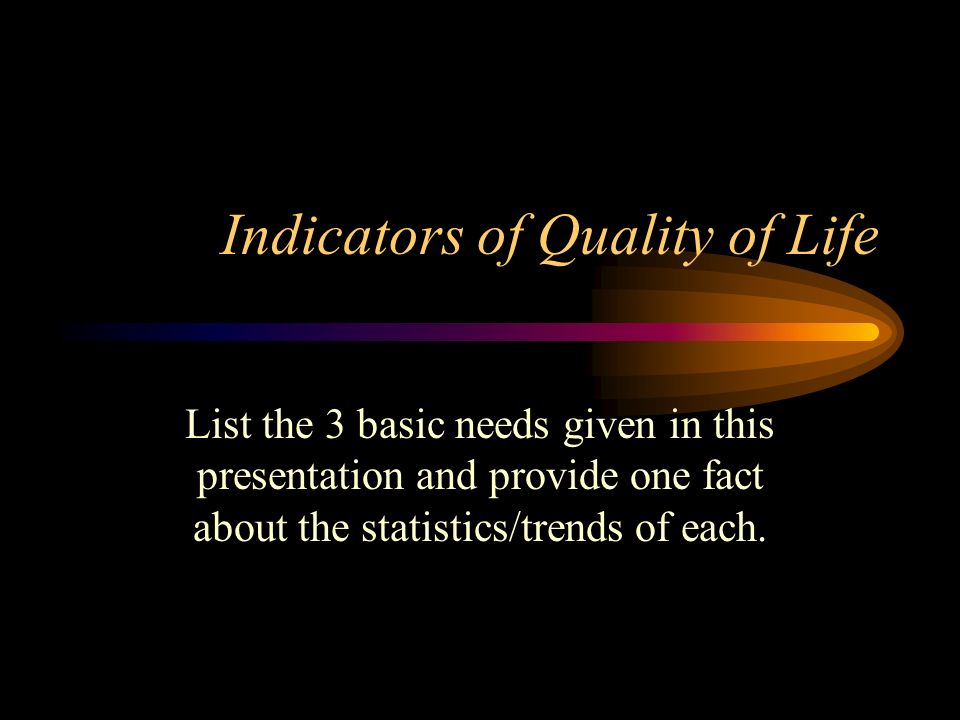 Indicators of Quality of Life

List the 3 basic needs given in this presentation and provide one fact about the statistics/trends of each.